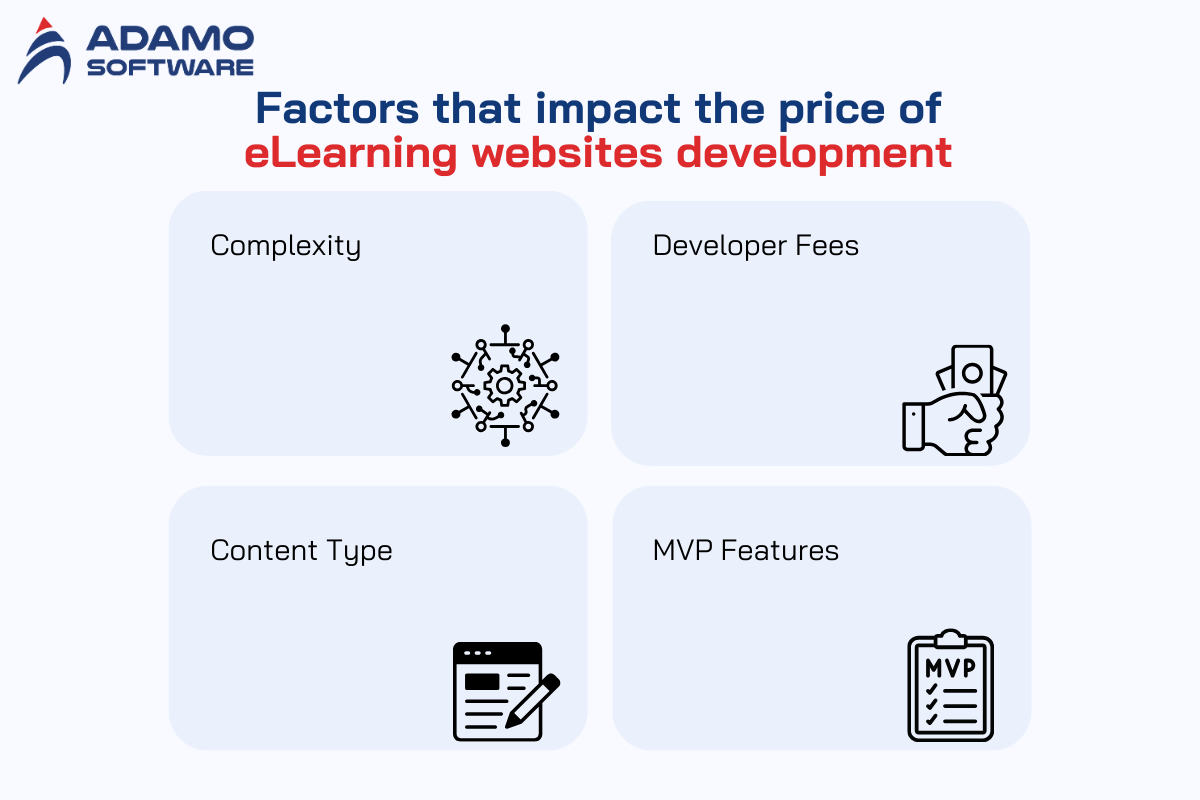 ADAMO
SOFTWARE

Factors that impact the price of
eLearning websites development

Complexity

Developer Fees

Content Type

MVP Features

MVP